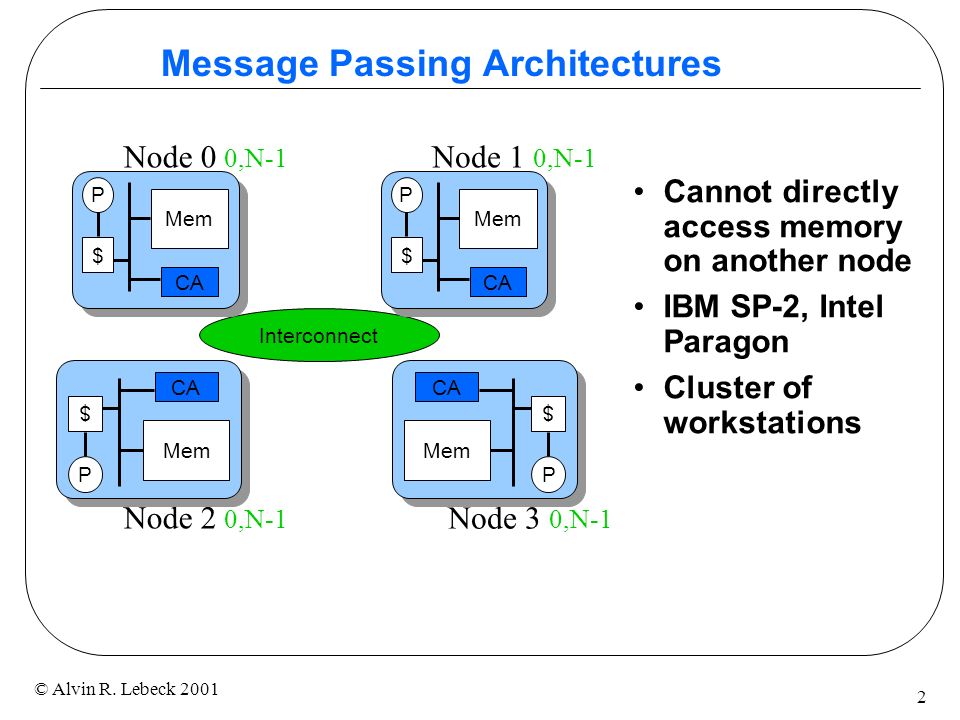 Message Passing Architectures

Node 0 0,N-1

P
Mem
$
CA

Node 1 0,N-1

P
Mem
$
CA

Interconnect

CA
$
Mem
P

Node 2 0,N-1

CA
$
Mem
P

Node 3 0,N-1

• Cannot directly access memory on another node
• IBM SP-2, Intel Paragon
• Cluster of workstations

© Alvin R. Lebeck 2001

2